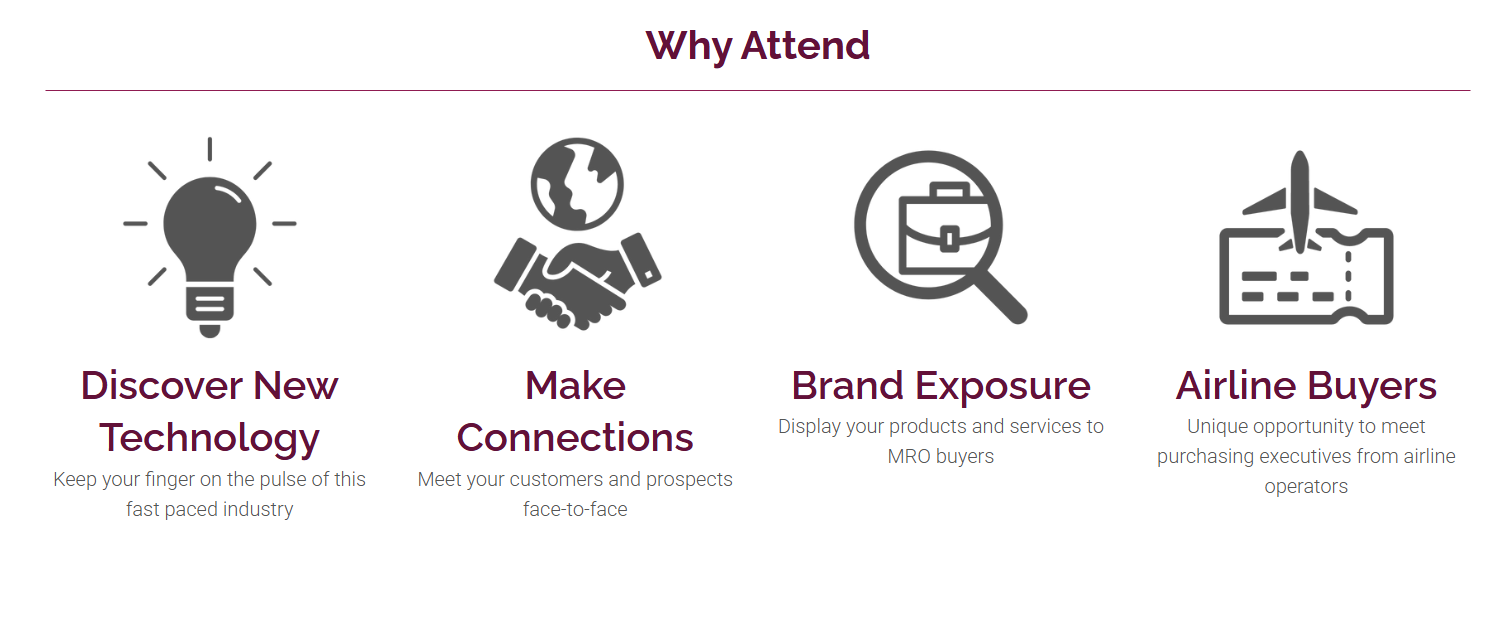 Why Attend

Discover New Technology

Keep your finger on the pulse of this fast paced industry

Make Connections

Meet your customers and prospects face-to-face

Brand Exposure

Display your products and services to MRO buyers

Airline Buyers

Unique opportunity to meet purchasing executives from airline operators